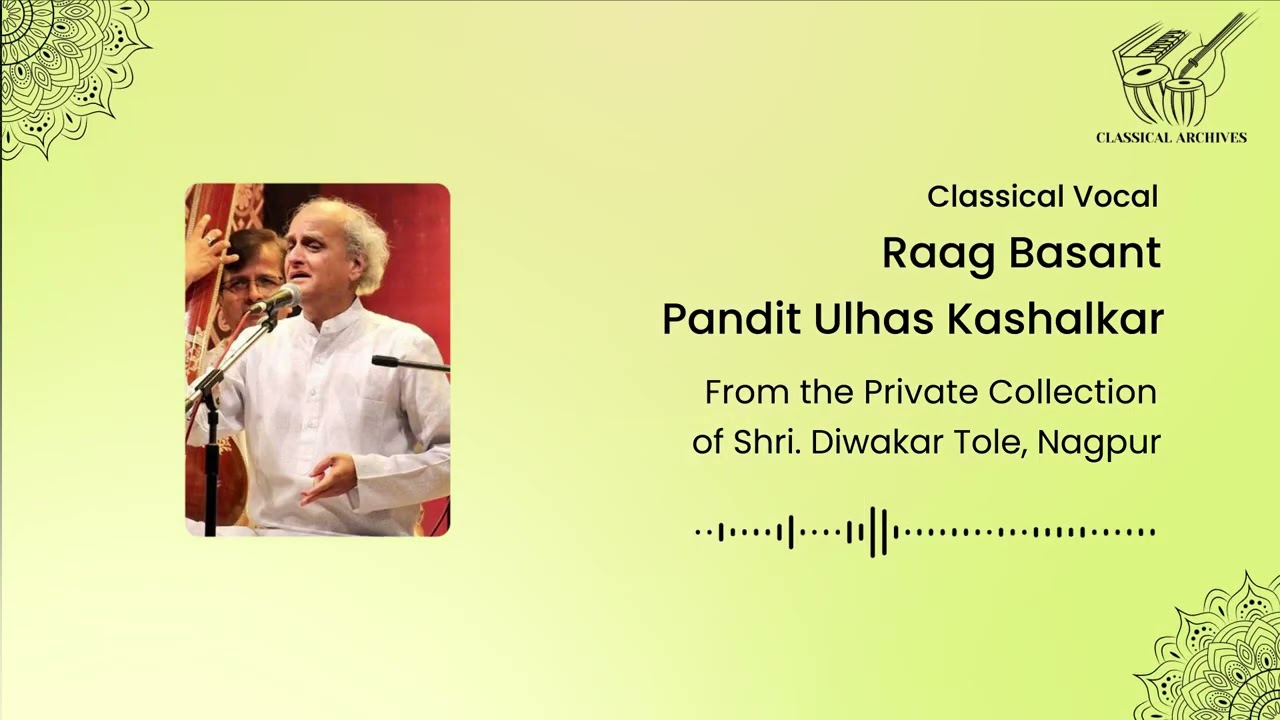 CLASSICAL ARCHIVES

Classical Vocal
Raag Basant
Pandit Ulhas Kashalkar

From the Private Collection of Shri. Diwakar Tole, Nagpur